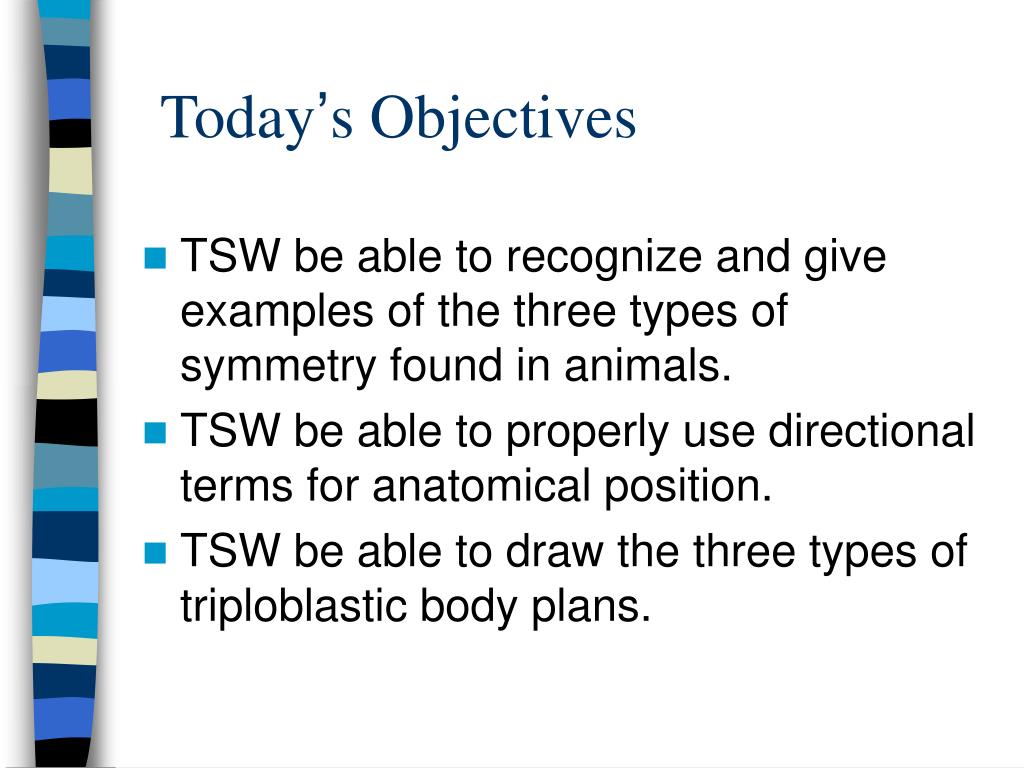 Today's Objectives

- TSW be able to recognize and give examples of the three types of symmetry found in animals.
- TSW be able to properly use directional terms for anatomical position.
- TSW be able to draw the three types of triploblastic body plans.